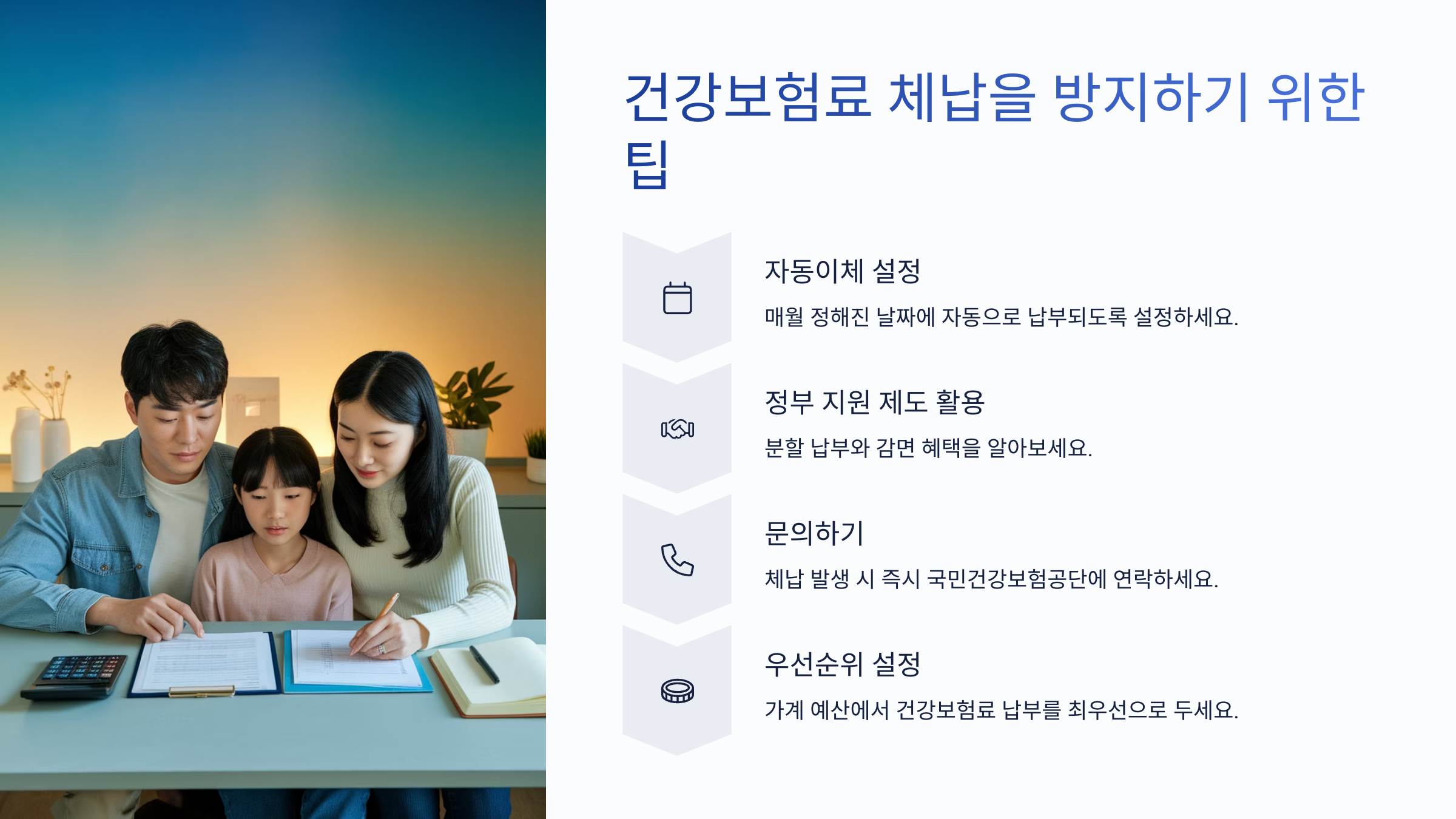 건강보험료 체납을 방지하기 위한 팁

자동이체 설정

매월 정해진 날짜에 자동으로 납부되도록 설정하세요.

정부 지원 제도 활용

분할 납부와 감면 혜택을 알아보세요.

문의하기

체납 발생 시 즉시 국민건강보험공단에 연락하세요.

우선순위 설정

가계 예산에서 건강보험료 납부를 최우선으로 두세요.